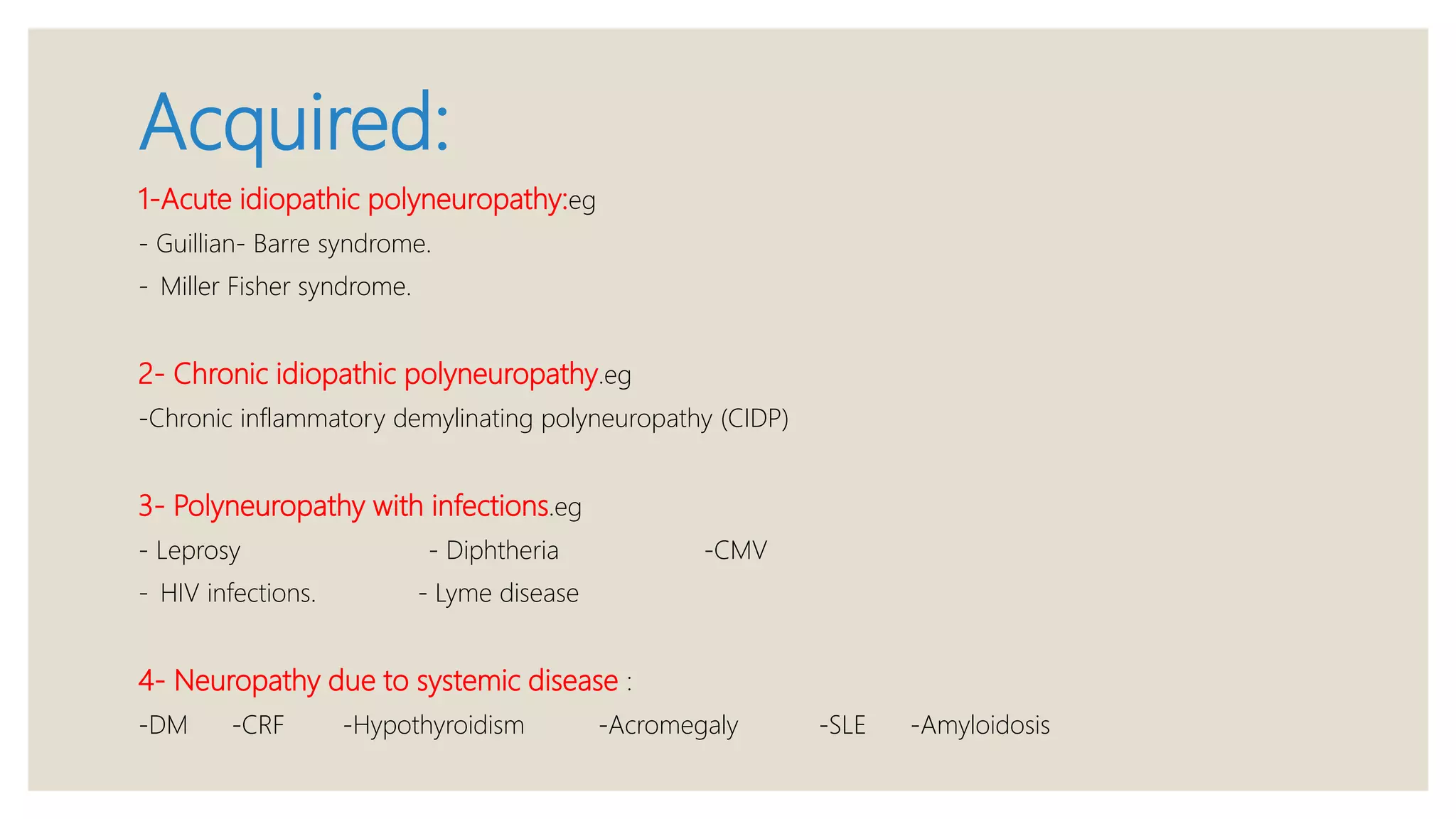 Acquired:

1-Acute idiopathic polyneuropathy:eg

- Guillian- Barre syndrome.

- Miller Fisher syndrome.

2- Chronic idiopathic polyneuropathy.eg

-Chronic inflammatory demylinating polyneuropathy (CIDP)

3- Polyneuropathy with infections.eg

- Leprosy - Diphtheria -CMV

- HIV infections. - Lyme disease

4- Neuropathy due to systemic disease :

-DM -CRF -Hypothyroidism -Acromegaly -SLE -Amyloidosis